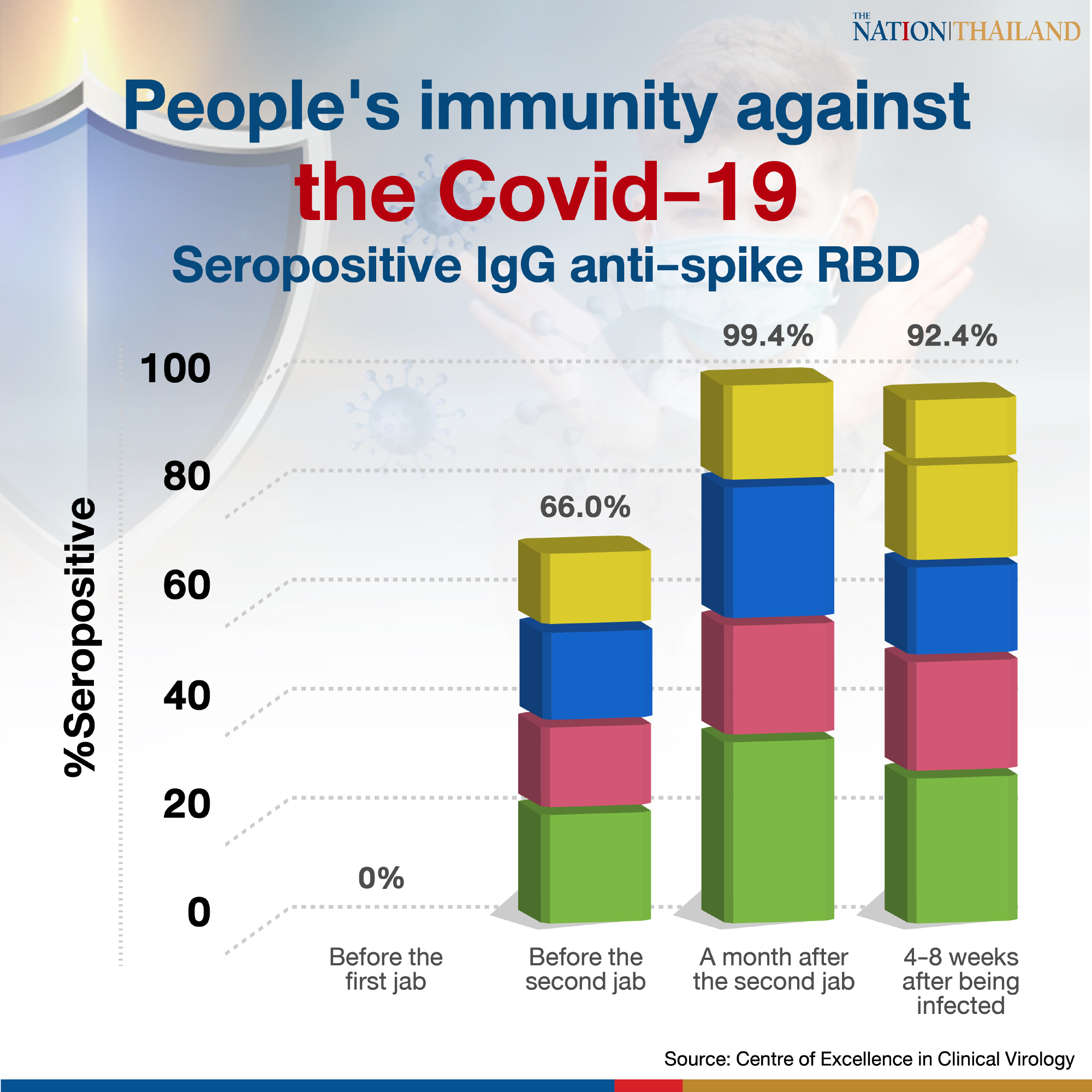 THE NATION|THAILAND

People's immunity against the Covid-19

Seropositive IgG anti-spike RBD

%Seropositive

100
80
60
40
20
0

0%
66.0%
99.4%
92.4%

Before the first jab
Before the second jab
A month after the second jab
4-8 weeks after being infected

Source: Centre of Excellence in Clinical Virology